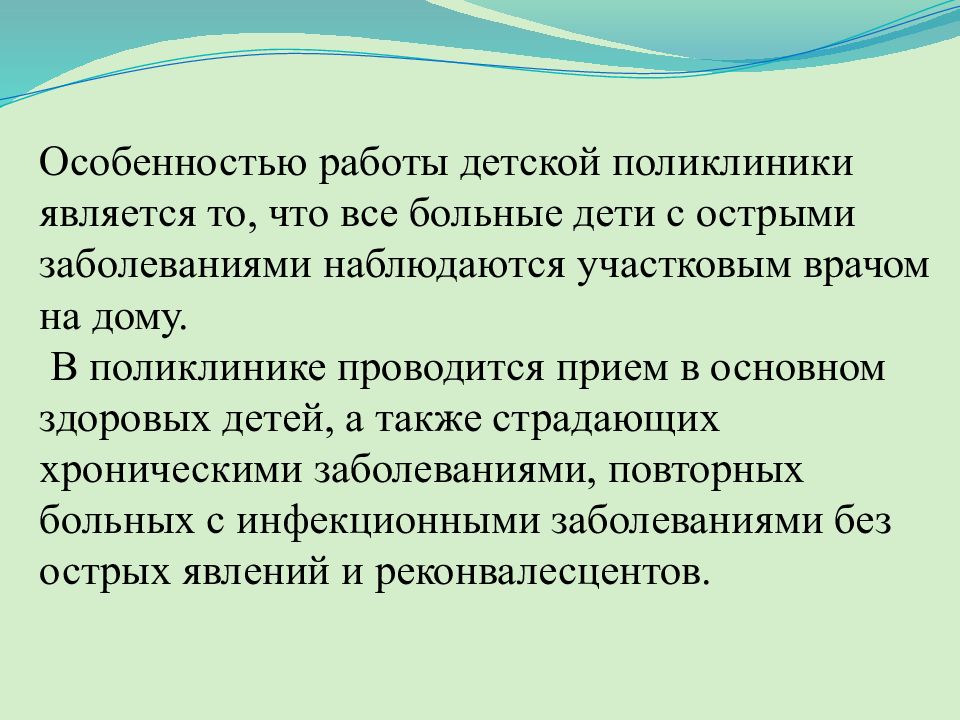 Особенностью работы детской поликлиники является то, что все больные дети с острыми заболеваниями наблюдаются участковым врачом на дому.

В поликлинике проводится прием в основном здоровых детей, а также страдающих хроническими заболеваниями, повторных больных с инфекционными заболеваниями без острых явлений и реконвалесцентов.